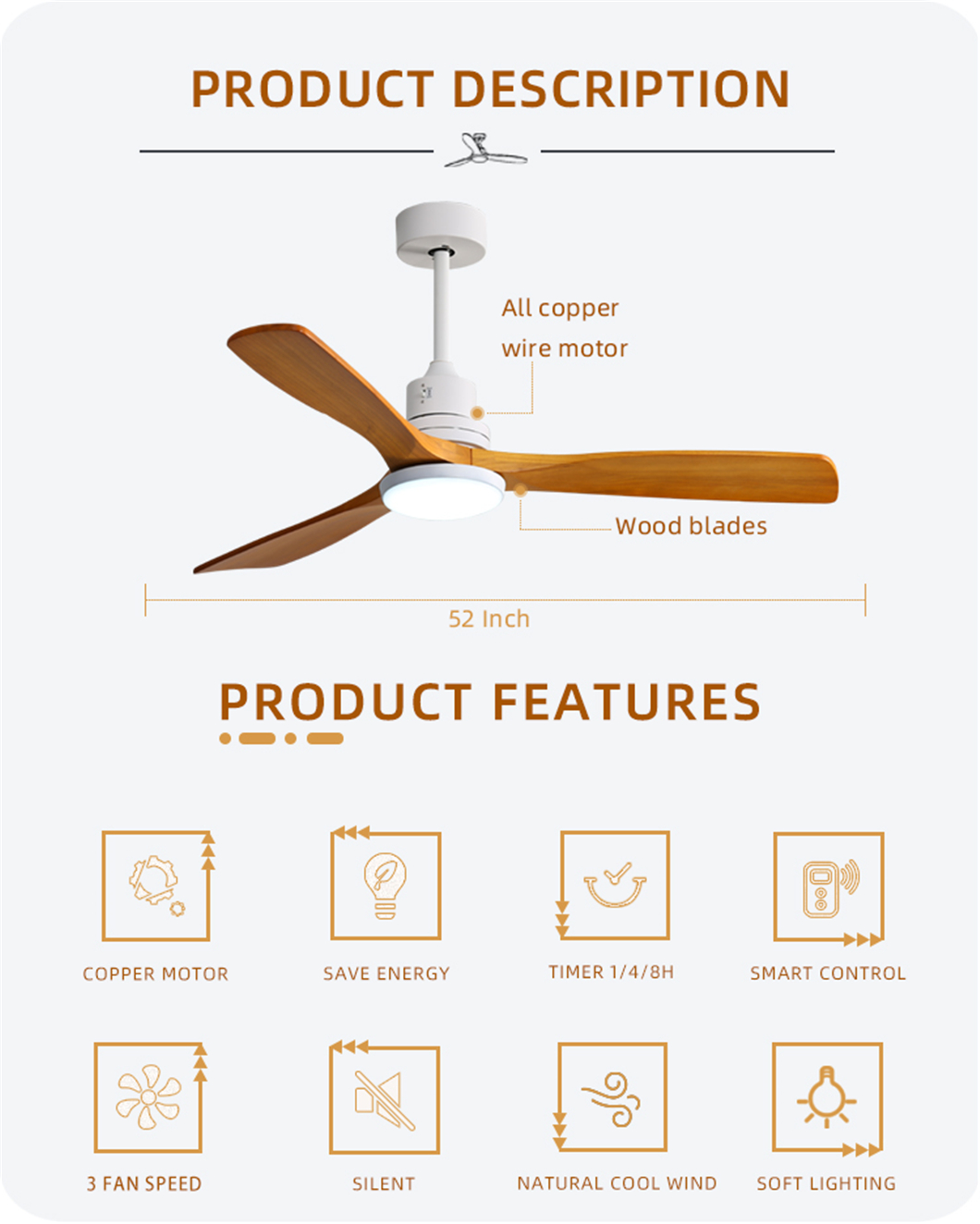 PRODUCT DESCRIPTION

All copper wire motor

Wood blades

52 Inch

PRODUCT FEATURES

COPPER MOTOR

SAVE ENERGY

TIMER 1/4/8H

SMART CONTROL

3 FAN SPEED

SILENT

NATURAL COOL WIND

SOFT LIGHTING